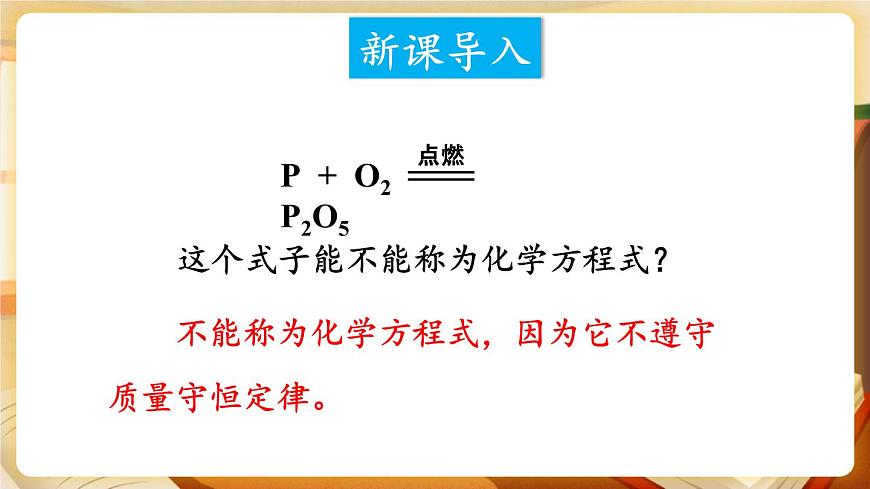 新课导入

$P + O_2 \xlongequal{点燃} P_2O_5$

这个式子能不能称为化学方程式？

不能称为化学方程式，因为它不遵守质量守恒定律。